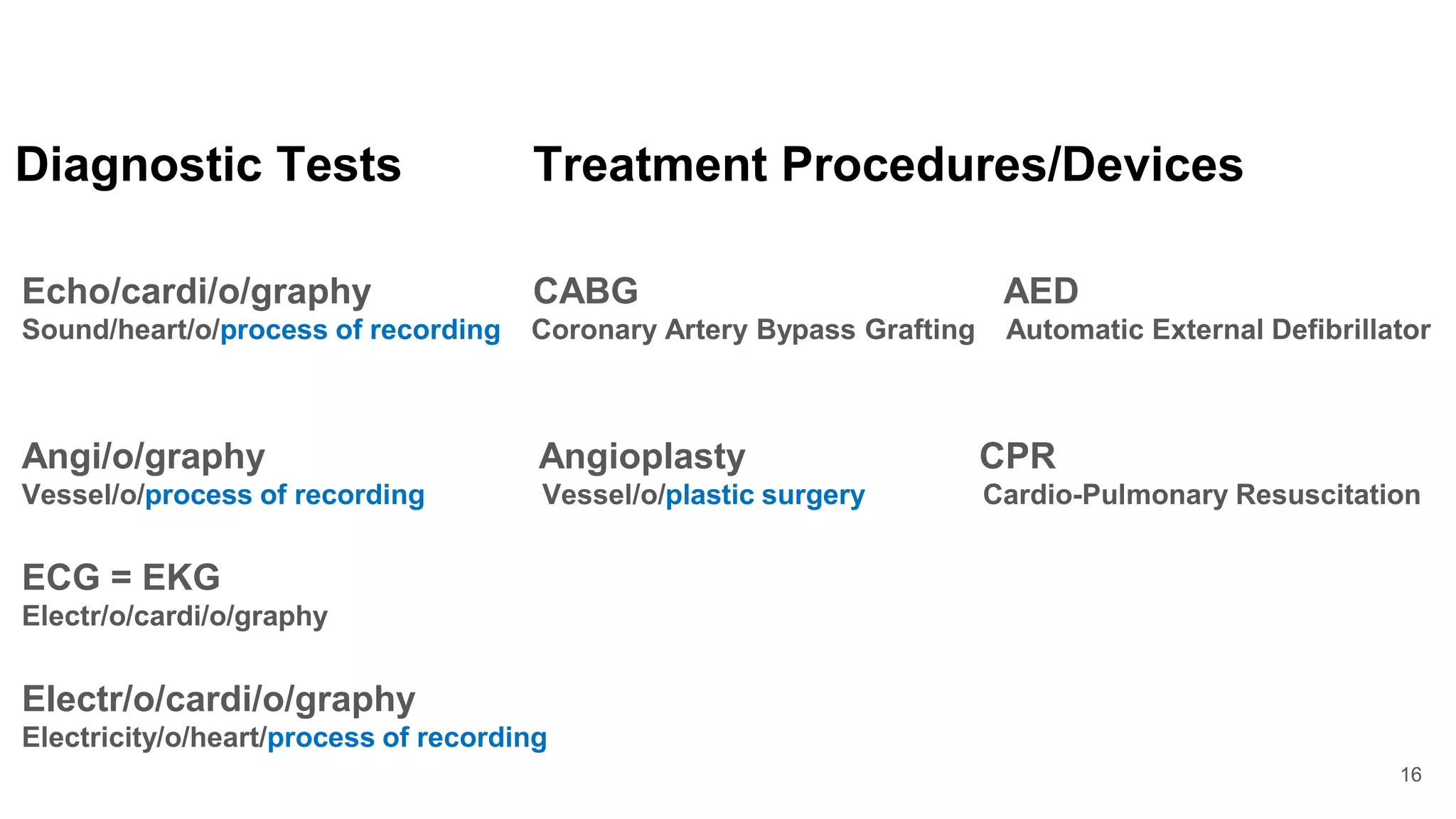 Diagnostic Tests

Echo/cardi/o/graphy
Sound/heart/o/process of recording

Angi/o/graphy
Vessel/o/process of recording

ECG = EKG
Electr/o/cardi/o/graphy

Electr/o/cardi/o/graphy
Electricity/o/heart/process of recording

Treatment Procedures/Devices

CABG
Coronary Artery Bypass Grafting

Angioplasty
Vessel/o/plastic surgery

AED
Automatic External Defibrillator

CPR
Cardio-Pulmonary Resuscitation

16